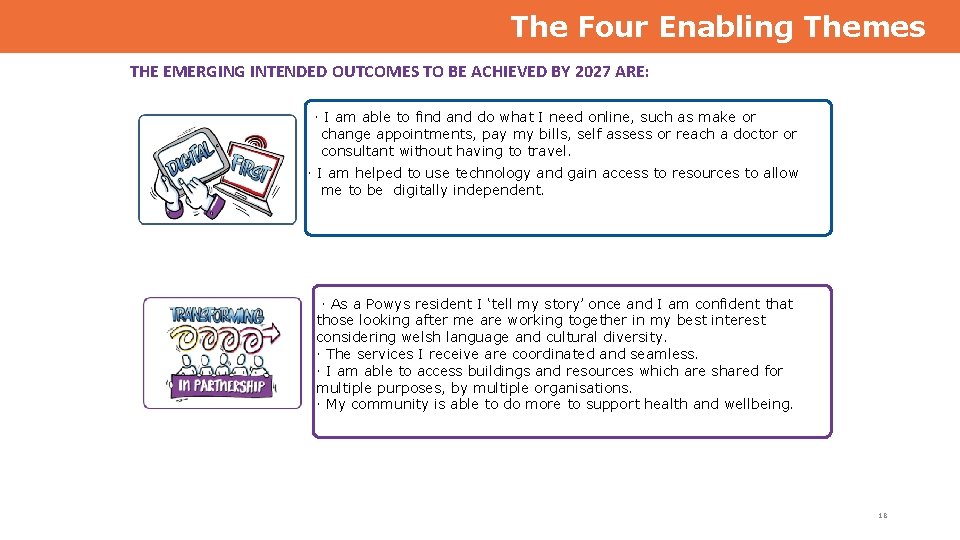 The Four Enabling Themes

THE EMERGING INTENDED OUTCOMES TO BE ACHIEVED BY 2027 ARE:

DIGITAL FIRST

· I am able to find and do what I need online, such as make or change appointments, pay my bills, self assess or reach a doctor or consultant without having to travel.
· I am helped to use technology and gain access to resources to allow me to be digitally independent.

TRANSFORMING IN PARTNERSHIP

· As a Powys resident I 'tell my story' once and I am confident that those looking after me are working together in my best interest considering welsh language and cultural diversity.
· The services I receive are coordinated and seamless.
· I am able to access buildings and resources which are shared for multiple purposes, by multiple organisations.
· My community is able to do more to support health and wellbeing.

18